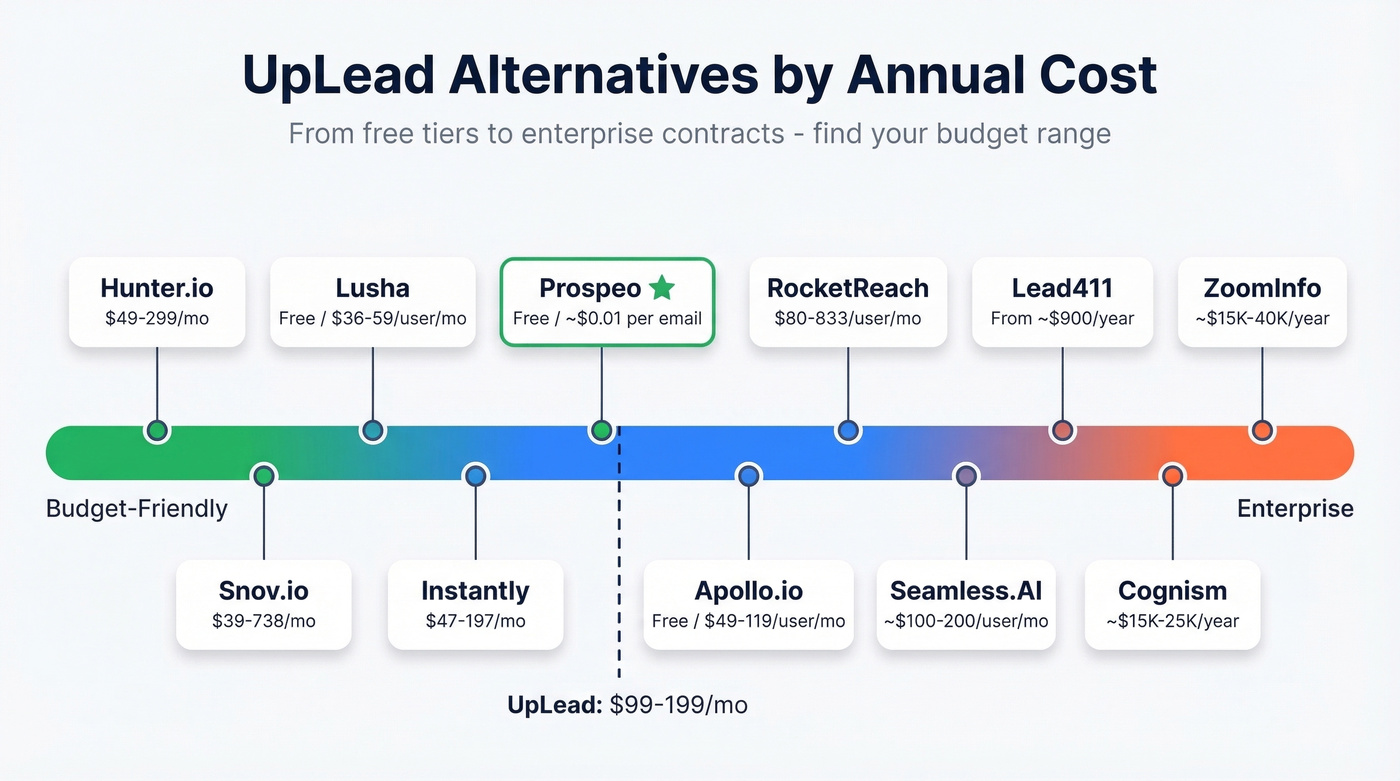 UpLead Alternatives by Annual Cost

From free tiers to enterprise contracts - find your budget range

Hunter.io
$49-299/mo

Lusha
Free / $36-59/user/mo

Prospeo
Free / ~$0.01 per email

RocketReach
$80-833/user/mo

Lead411
From ~$900/year

ZoomInfo
~$15K-40K/year

Budget-Friendly

Enterprise

Snov.io
$39-738/mo

Instantly
$47-197/mo

Apollo.io
Free / $49-119/user/mo

Seamless.AI
~$100-200/user/mo

Cognism
~$15K-25K/year

UpLead: $99-199/mo